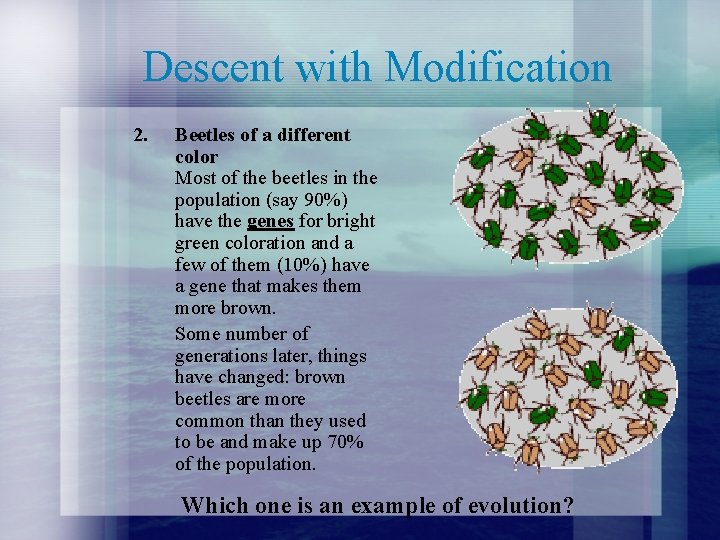 Descent with Modification

2. Beetles of a different color

Most of the beetles in the population (say 90%) have the genes for bright green coloration and a few of them (10%) have a gene that makes them more brown.

Some number of generations later, things have changed: brown beetles are more common than they used to be and make up 70% of the population.

Which one is an example of evolution?